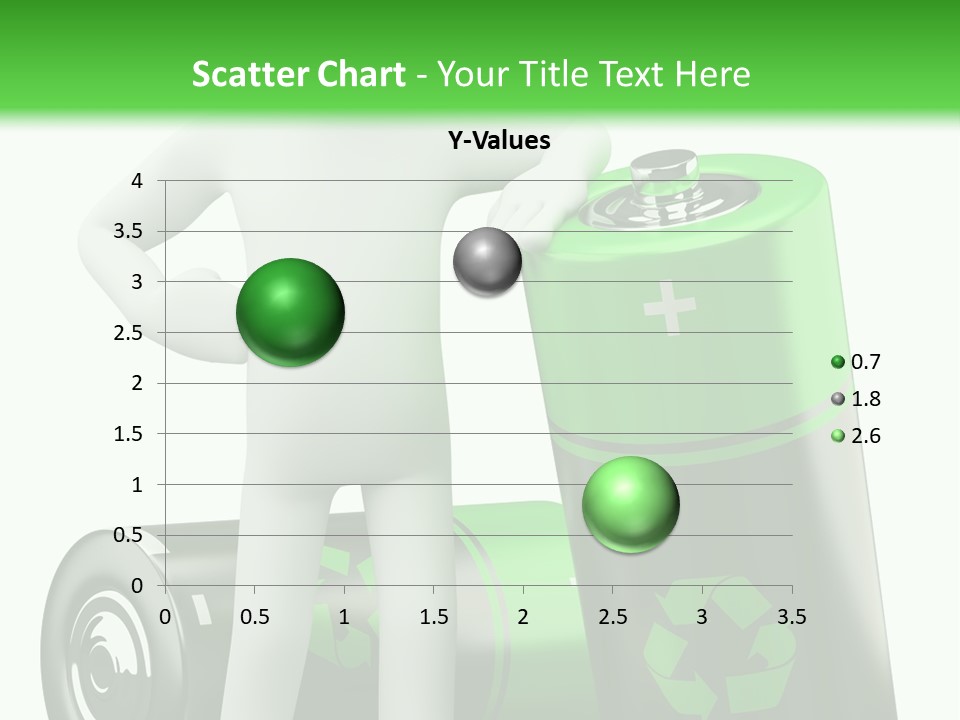 Scatter Chart - Your Title Text Here

Y-Values

4
3.5
3
2.5
2
1.5
1
0.5
0

0 0.5 1 1.5 2 2.5 3 3.5

0.7
1.8
2.6